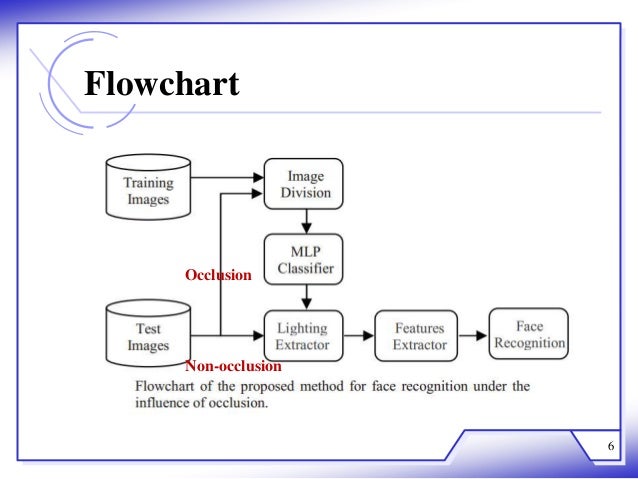 Flowchart

Training Images

Image Division

MLP Classifier

Occlusion

Test Images

Lighting Extractor

Features Extractor

Face Recognition

Non-occlusion

Flowchart of the proposed method for face recognition under the influence of occlusion.

6